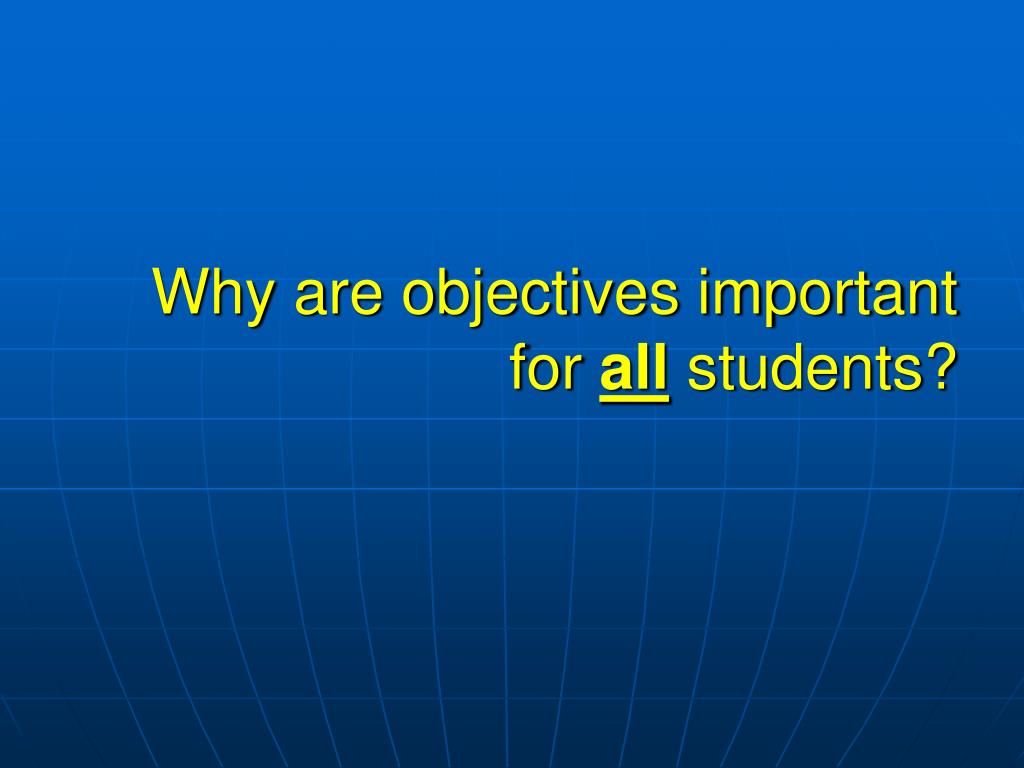 Why are objectives important for all students?